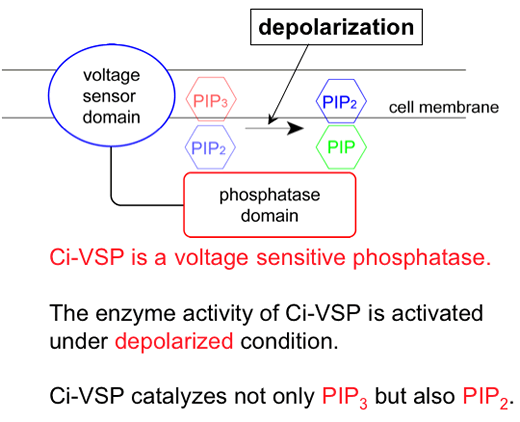 depolarization

voltage sensor domain

$PIP_3$

$PIP_2$

$PIP_2$

PIP

cell membrane

phosphatase domain

Ci-VSP is a voltage sensitive phosphatase.

The enzyme activity of Ci-VSP is activated under depolarized condition.

Ci-VSP catalyzes not only $PIP_3$ but also $PIP_2$.